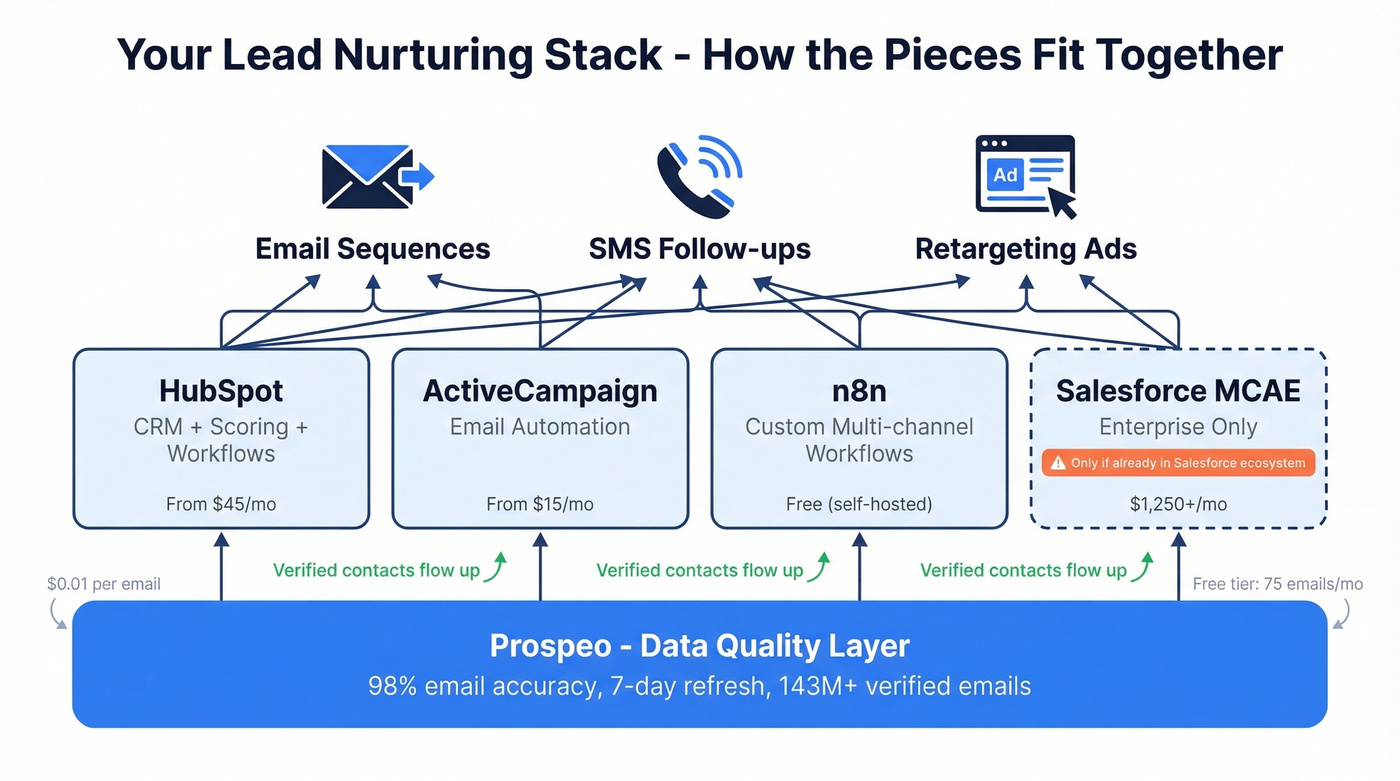 Your Lead Nurturing Stack - How the Pieces Fit Together

Ad

Email Sequences

SMS Follow-ups

Retargeting Ads

HubSpot
CRM + Scoring + Workflows
From $45/mo

ActiveCampaign
Email Automation
From $15/mo

n8n
Custom Multi-channel Workflows
Free (self-hosted)

Salesforce MCAE
Enterprise Only
Only if already in Salesforce ecosystem
$1,250+/mo

$0.01 per email

Verified contacts flow up

Verified contacts flow up

Verified contacts flow up

Free tier: 75 emails/mo

Prospeo - Data Quality Layer
98% email accuracy, 7-day refresh, 143M+ verified emails